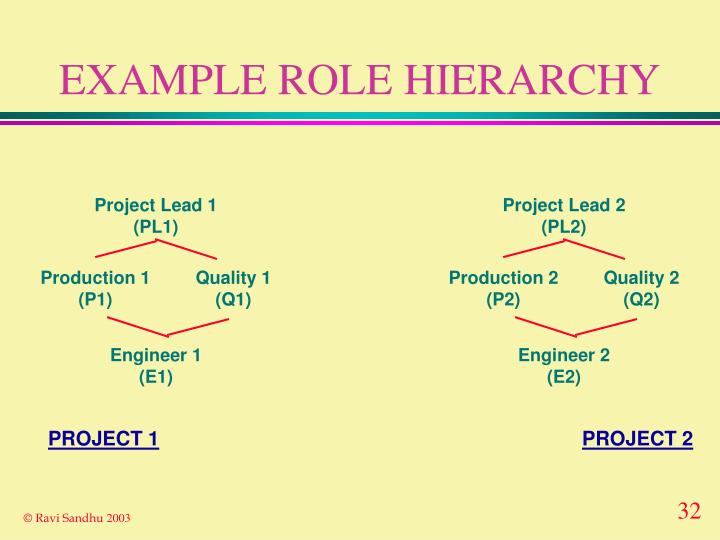 EXAMPLE ROLE HIERARCHY

Project Lead 1
(PL1)

Production 1
(P1)

Quality 1
(Q1)

Engineer 1
(E1)

PROJECT 1

Project Lead 2
(PL2)

Production 2
(P2)

Quality 2
(Q2)

Engineer 2
(E2)

PROJECT 2

© Ravi Sandhu 2003

32